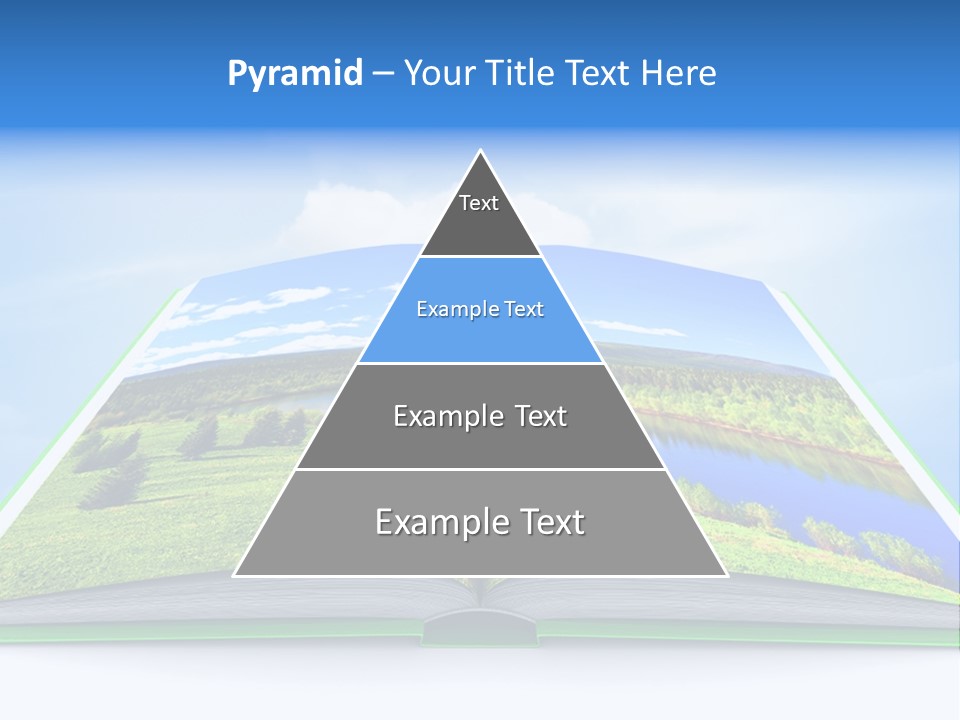 Pyramid – Your Title Text Here

Text

Example Text

Example Text

Example Text